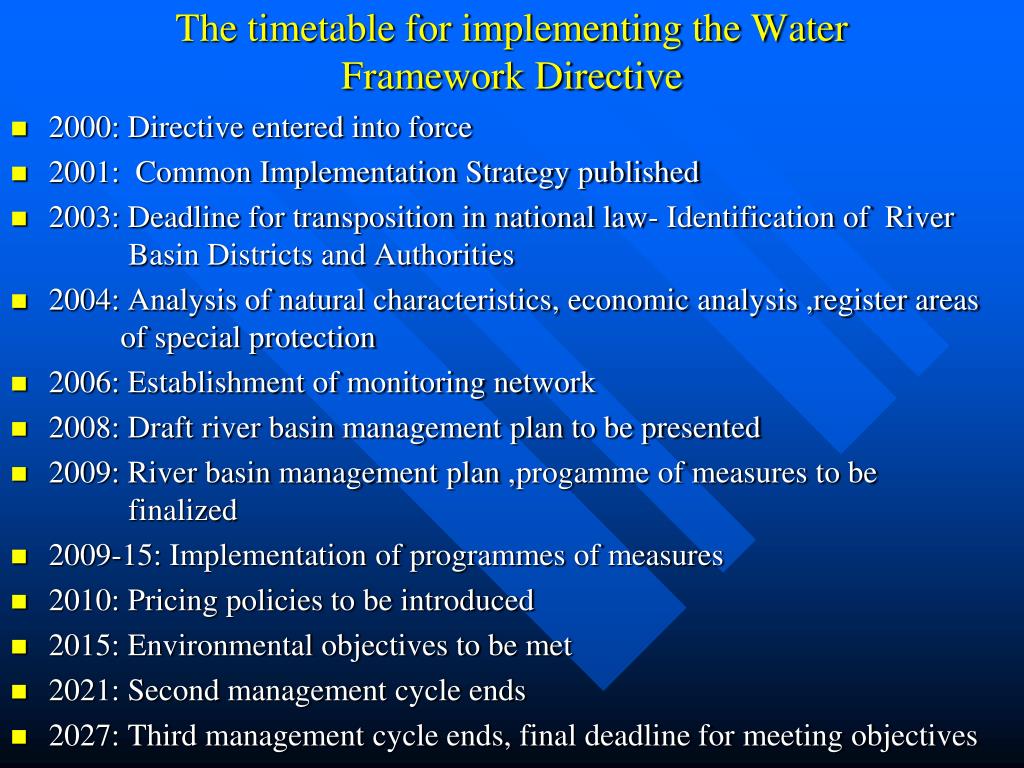 The timetable for implementing the Water Framework Directive

- 2000: Directive entered into force
- 2001: Common Implementation Strategy published
- 2003: Deadline for transposition in national law- Identification of River Basin Districts and Authorities
- 2004: Analysis of natural characteristics, economic analysis ,register areas of special protection
- 2006: Establishment of monitoring network
- 2008: Draft river basin management plan to be presented
- 2009: River basin management plan ,progamme of measures to be finalized
- 2009-15: Implementation of programmes of measures
- 2010: Pricing policies to be introduced
- 2015: Environmental objectives to be met
- 2021: Second management cycle ends
- 2027: Third management cycle ends, final deadline for meeting objectives